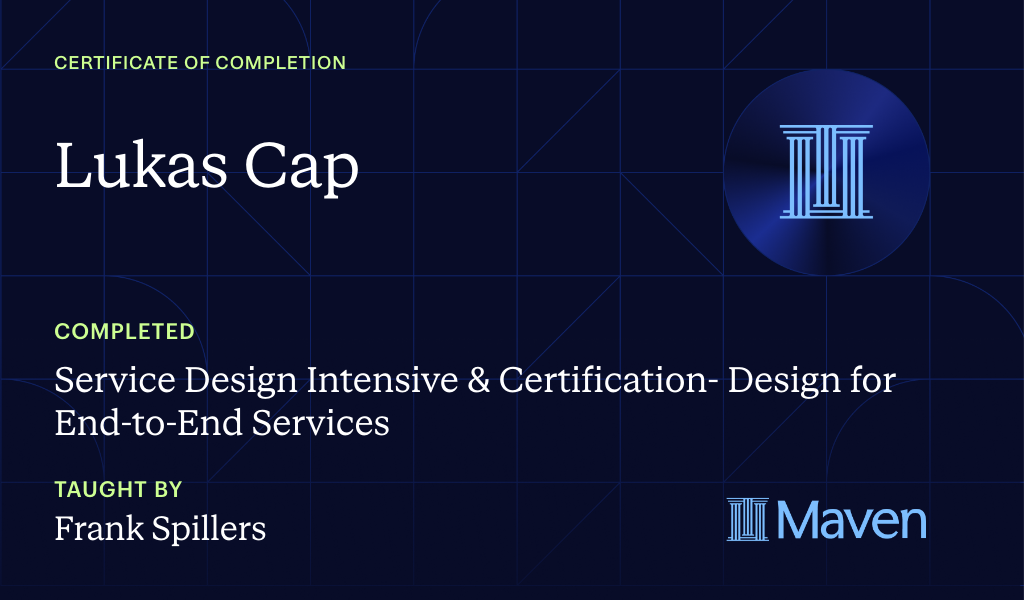 CERTIFICATE OF COMPLETION

Lukas Cap

COMPLETED

Service Design Intensive & Certification- Design for End-to-End Services

TAUGHT BY

Frank Spillers

Maven